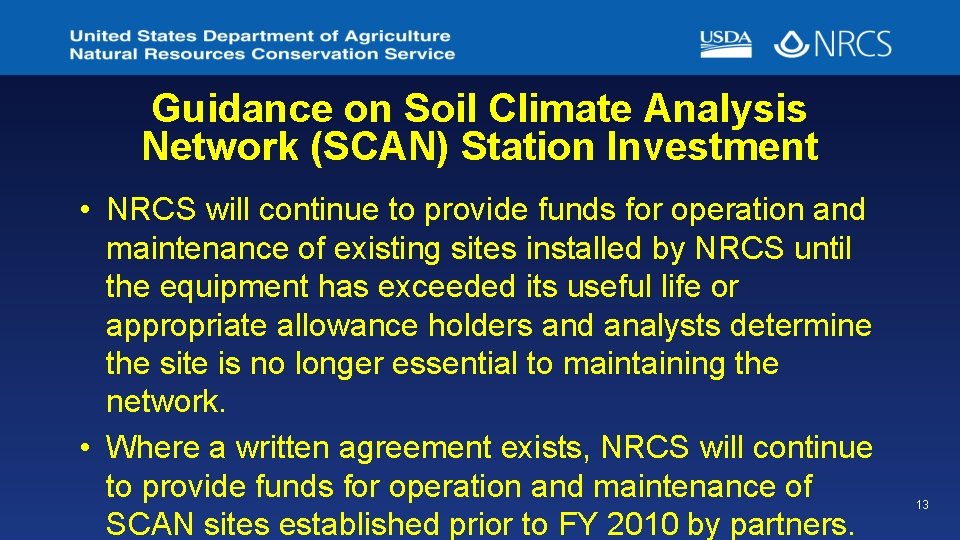 United States Department of Agriculture
Natural Resources Conservation Service

USDA NRCS

Guidance on Soil Climate Analysis Network (SCAN) Station Investment

• NRCS will continue to provide funds for operation and maintenance of existing sites installed by NRCS until the equipment has exceeded its useful life or appropriate allowance holders and analysts determine the site is no longer essential to maintaining the network.

• Where a written agreement exists, NRCS will continue to provide funds for operation and maintenance of SCAN sites established prior to FY 2010 by partners.

13